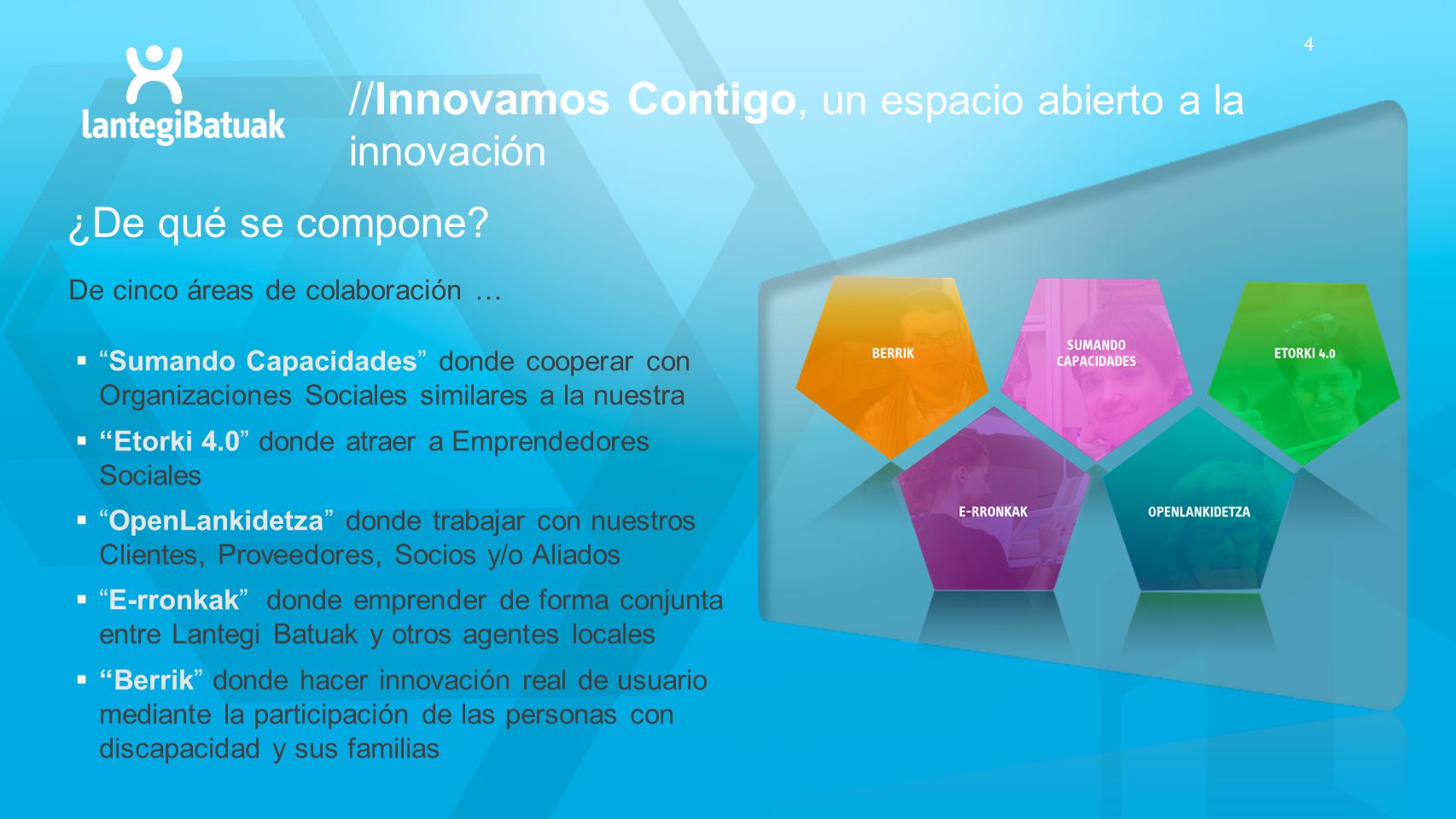 4

lantegiBatuak

//Innovamos Contigo, un espacio abierto a la innovación

¿De qué se compone?

De cinco áreas de colaboración …

▪ “Sumando Capacidades” donde cooperar con Organizaciones Sociales similares a la nuestra
▪ “Etorki 4.0” donde atraer a Emprendedores Sociales
▪ “OpenLankidetza” donde trabajar con nuestros Clientes, Proveedores, Socios y/o Aliados
▪ “E-rronkak” donde emprender de forma conjunta entre Lantegi Batuak y otros agentes locales
▪ “Berrik” donde hacer innovación real de usuario mediante la participación de las personas con discapacidad y sus familias

BERRIK
SUMANDO CAPACIDADES
ETORKI 4.0
E-RRONKAK
OPENLANKIDETZA